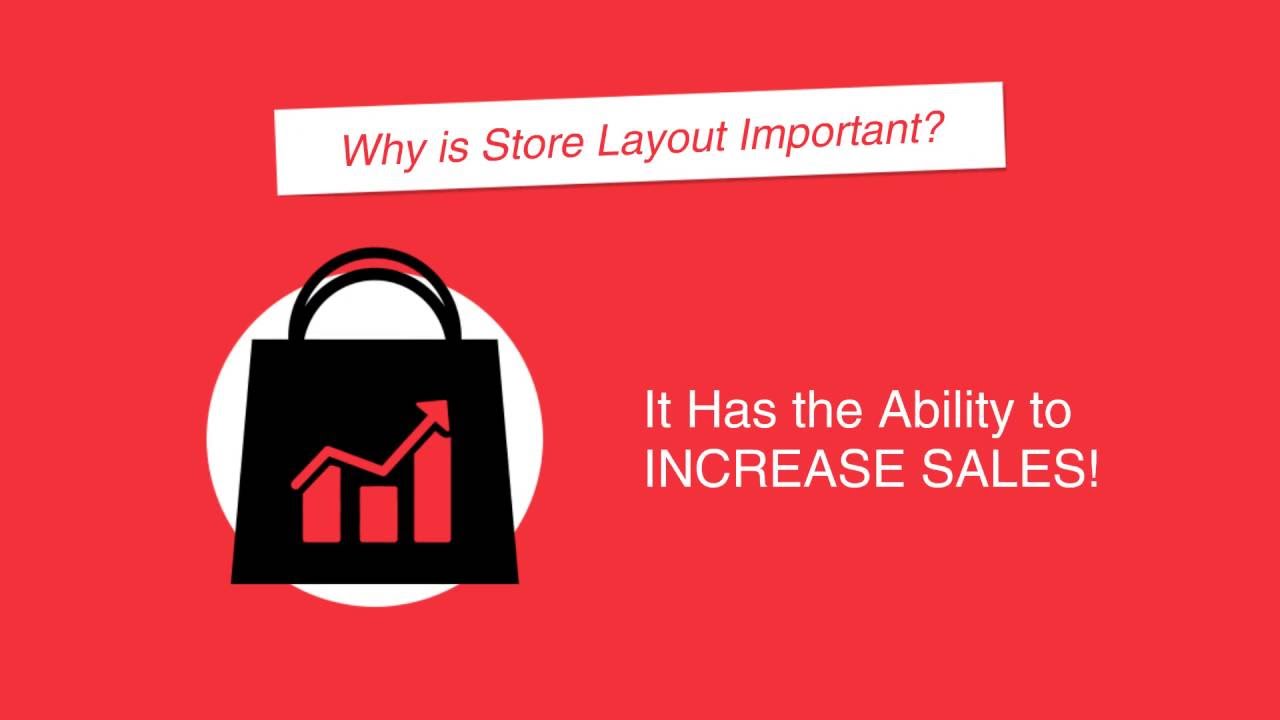 Why is Store Layout Important?

It Has the Ability to INCREASE SALES!